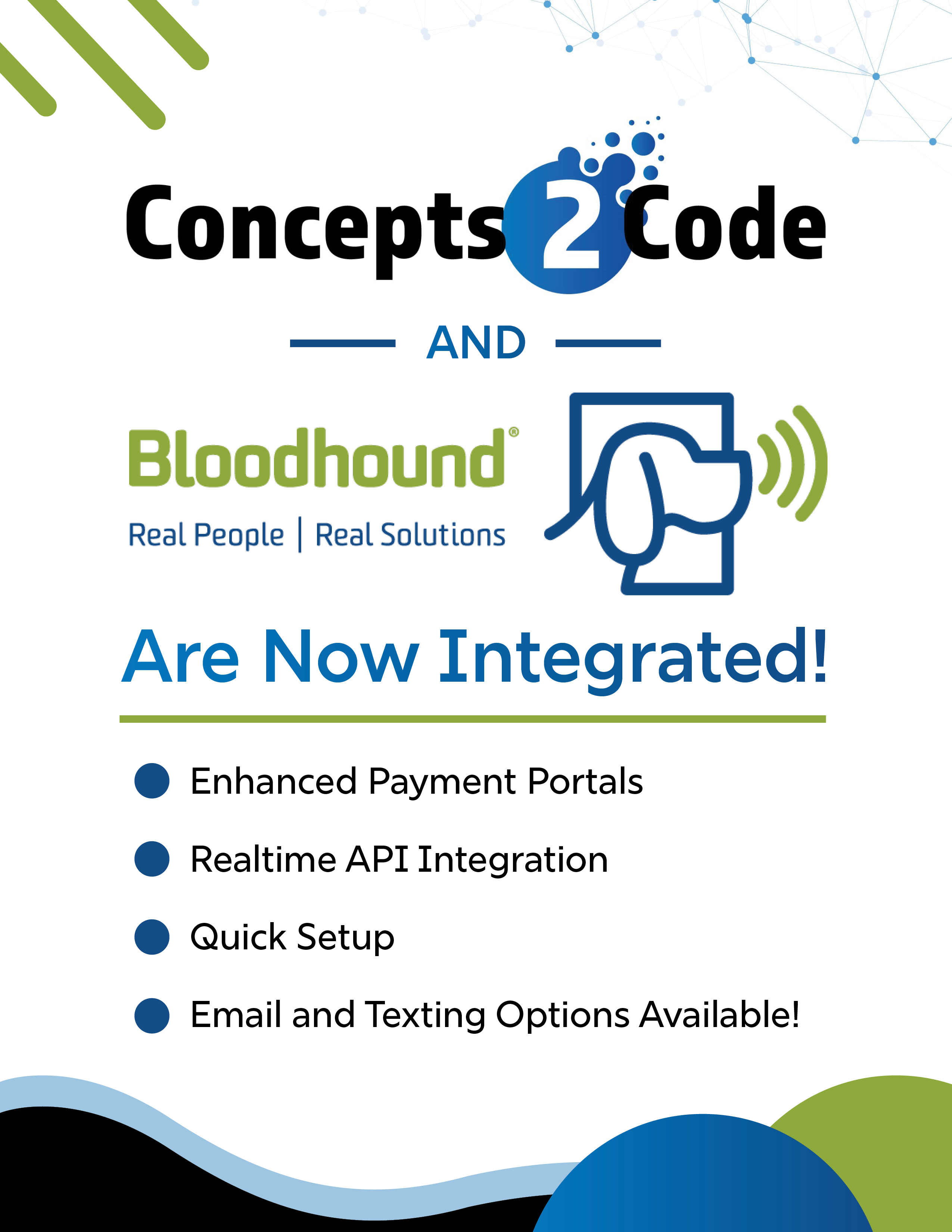 Concepts 2 Code

AND

Bloodhound®

Real People | Real Solutions

Are Now Integrated!

Enhanced Payment Portals

Realtime API Integration

Quick Setup

Email and Texting Options Available!